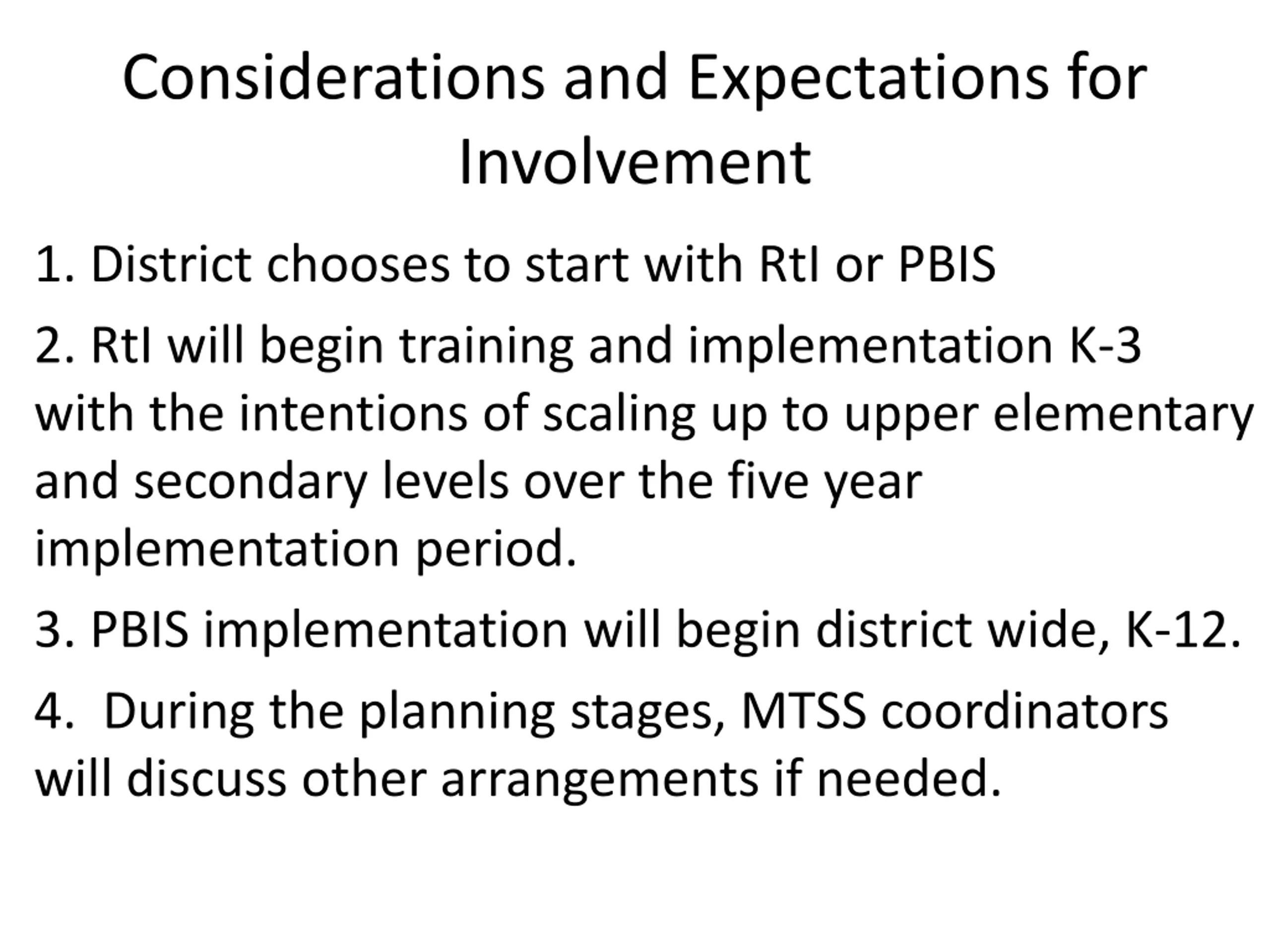 Considerations and Expectations for Involvement

1. District chooses to start with RtI or PBIS

2. RtI will begin training and implementation K-3 with the intentions of scaling up to upper elementary and secondary levels over the five year implementation period.

3. PBIS implementation will begin district wide, K-12.

4. During the planning stages, MTSS coordinators will discuss other arrangements if needed.